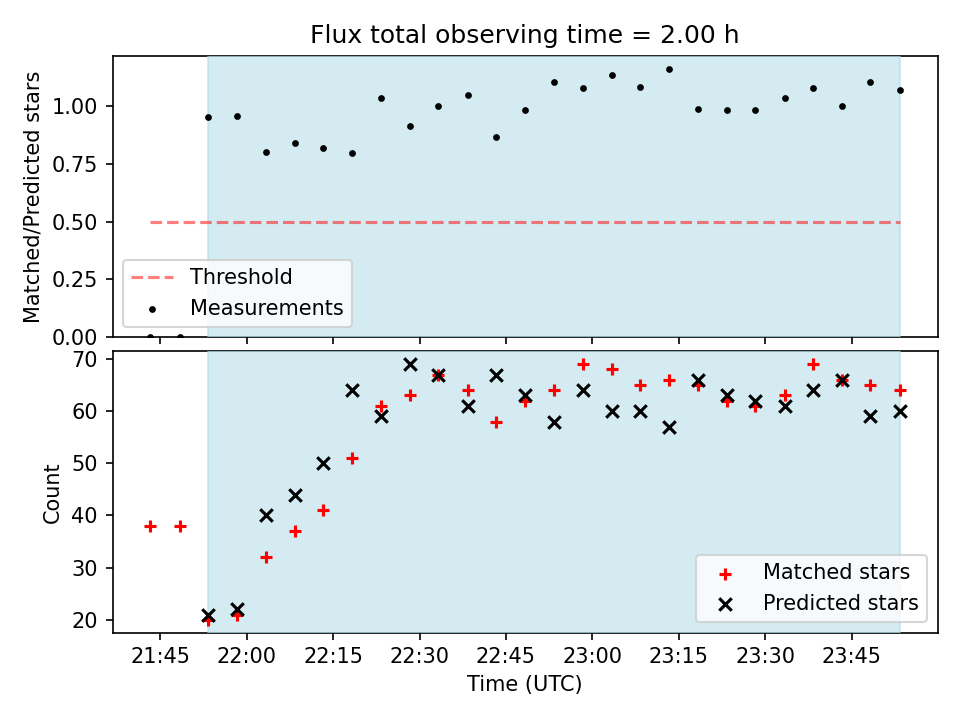 Flux total observing time = 2.00 h

Matched/Predicted stars

1.00
0.75
0.50
0.25
0.00

Threshold
Measurements

Count

70
60
50
40
30
20

Matched stars
Predicted stars

21:45 22:00 22:15 22:30 22:45 23:00 23:15 23:30 23:45

Time (UTC)